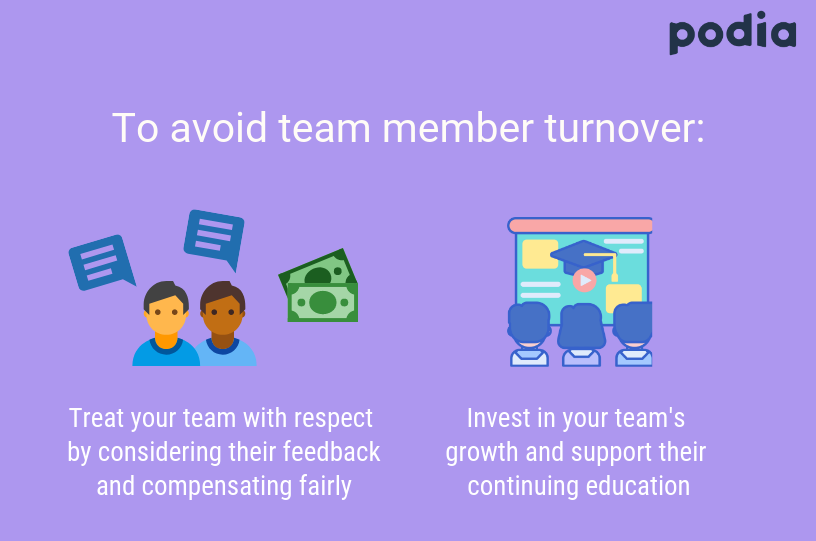 podia

To avoid team member turnover:

Treat your team with respect by considering their feedback and compensating fairly

Invest in your team's growth and support their continuing education